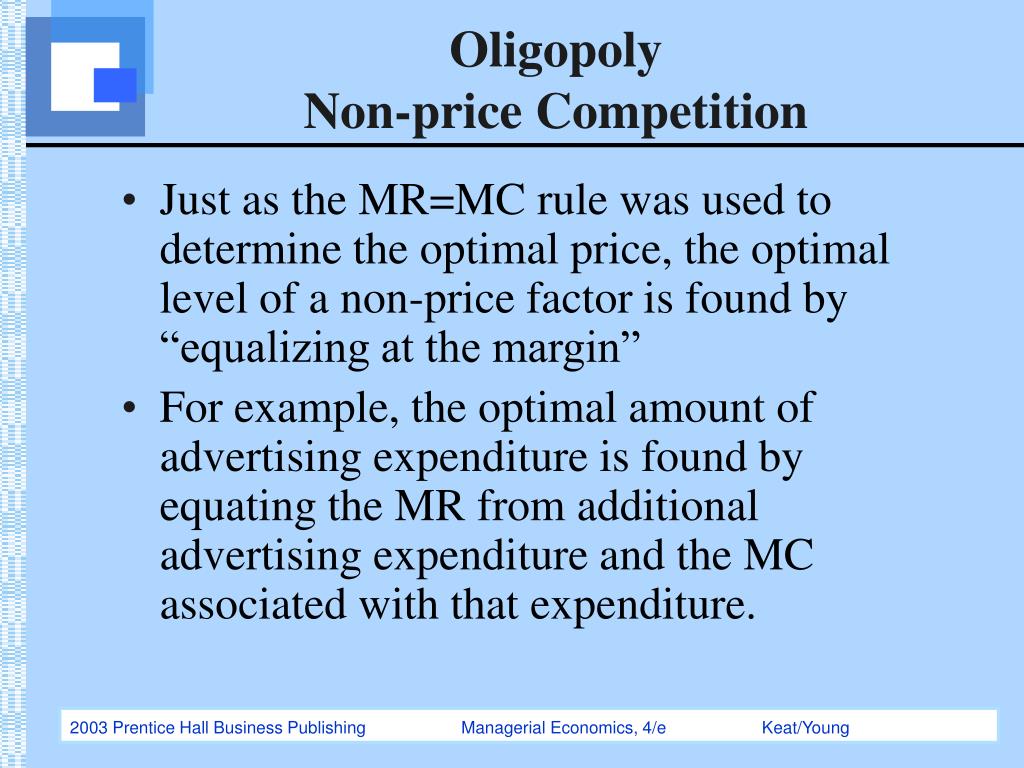 Oligopoly
Non-price Competition

• Just as the MR=MC rule was used to determine the optimal price, the optimal level of a non-price factor is found by “equalizing at the margin”
• For example, the optimal amount of advertising expenditure is found by equating the MR from additional advertising expenditure and the MC associated with that expenditure.

2003 Prentice Hall Business Publishing Managerial Economics, 4/e Keat/Young